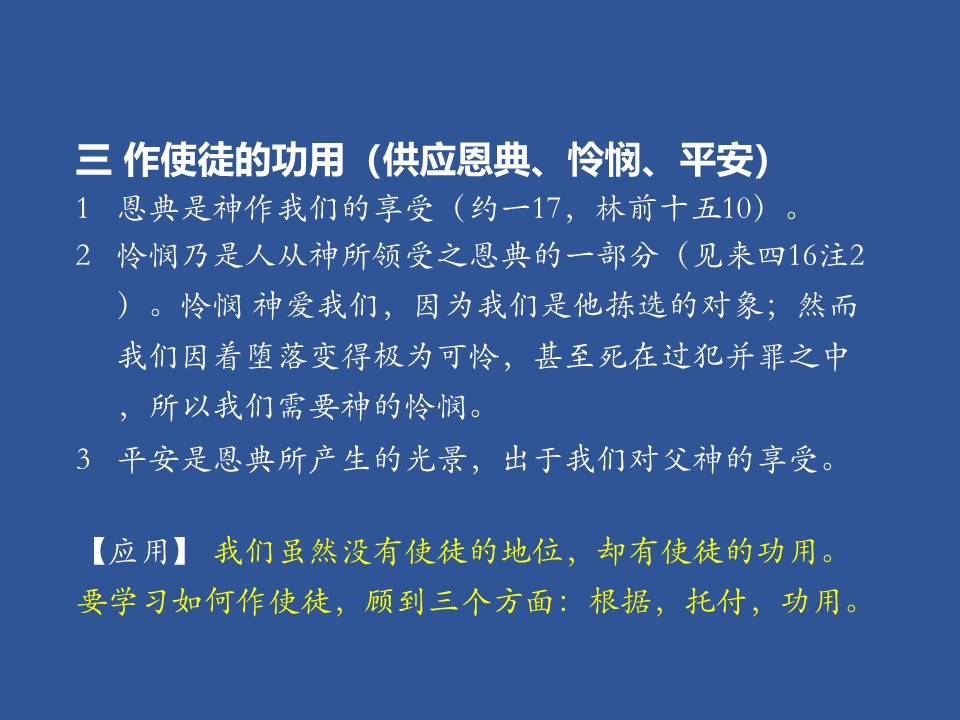 三 作使徒的功用（供应恩典、怜悯、平安）

1 恩典是神作我们的享受（约一17，林前十五10）。

2 怜悯乃是人从神所领受之恩典的一部分（见来四16注2）。怜悯 神爱我们，因为我们是他拣选的对象；然而我们因着堕落变得极为可怜，甚至死在过犯并罪之中，所以我们需要神的怜悯。

3 平安是恩典所产生的光景，出于我们对父神的享受。

【应用】 我们虽然没有使徒的地位，却有使徒的功用。要学习如何作使徒，顾到三个方面：根据，托付，功用。